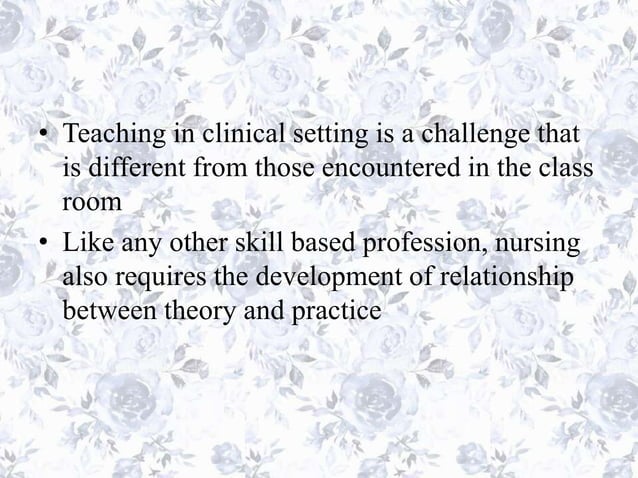 • Teaching in clinical setting is a challenge that is different from those encountered in the class room

• Like any other skill based profession, nursing also requires the development of relationship between theory and practice